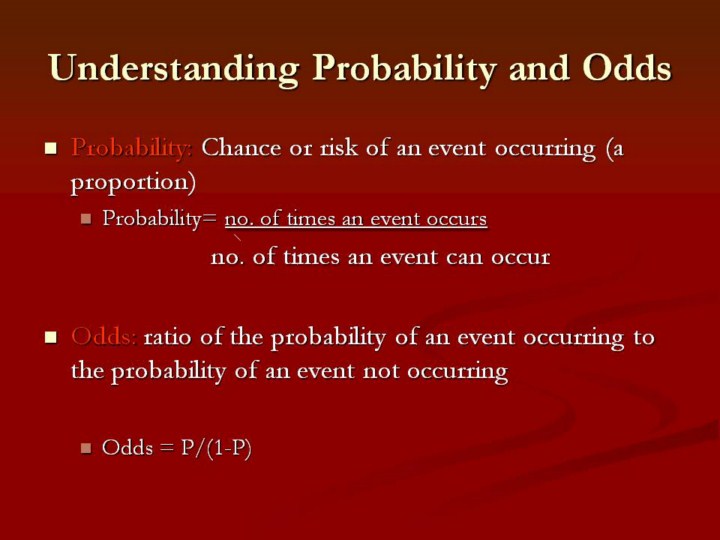 Understanding Probability and Odds

Probability: Chance or risk of an event occurring (a proportion)

Probability= no. of times an event occurs
no. of times an event can occur

Odds: ratio of the probability of an event occurring to the probability of an event not occurring

Odds = P/(1-P)